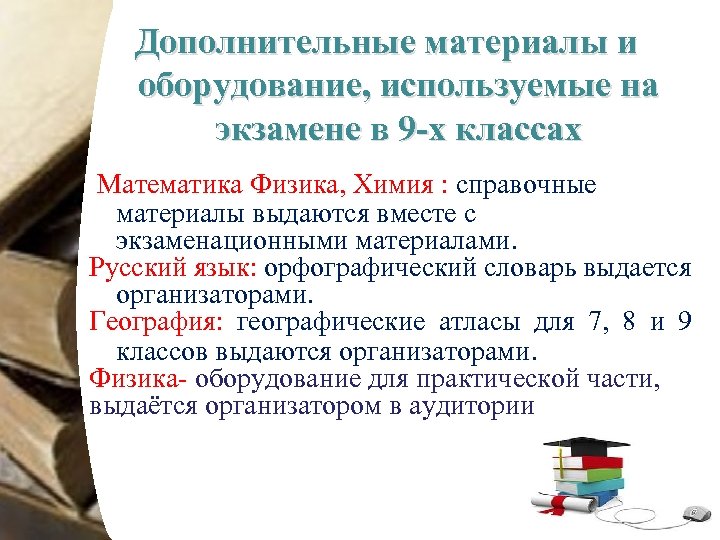 Дополнительные материалы и оборудование, используемые на экзамене в 9-х классах

Математика Физика, Химия : справочные материалы выдаются вместе с экзаменационными материалами.

Русский язык: орфографический словарь выдается организаторами.

География: географические атласы для 7, 8 и 9 классов выдаются организаторами.

Физика- оборудование для практической части, выдаётся организатором в аудитории